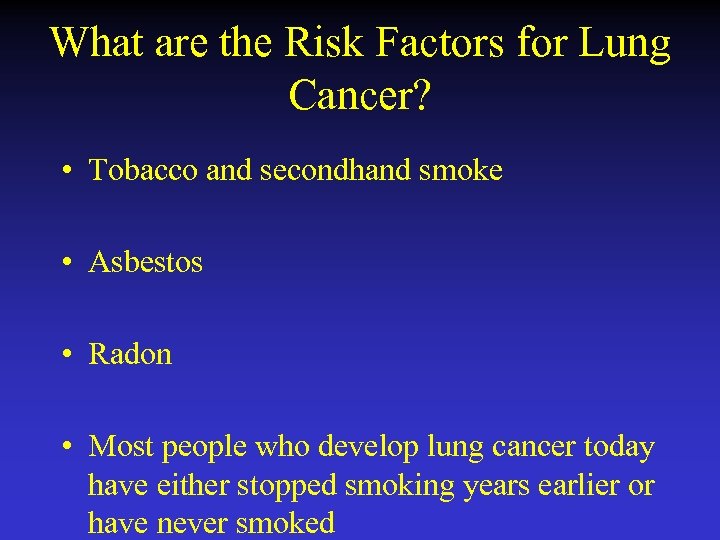 What are the Risk Factors for Lung Cancer?

• Tobacco and secondhand smoke

• Asbestos

• Radon

• Most people who develop lung cancer today have either stopped smoking years earlier or have never smoked